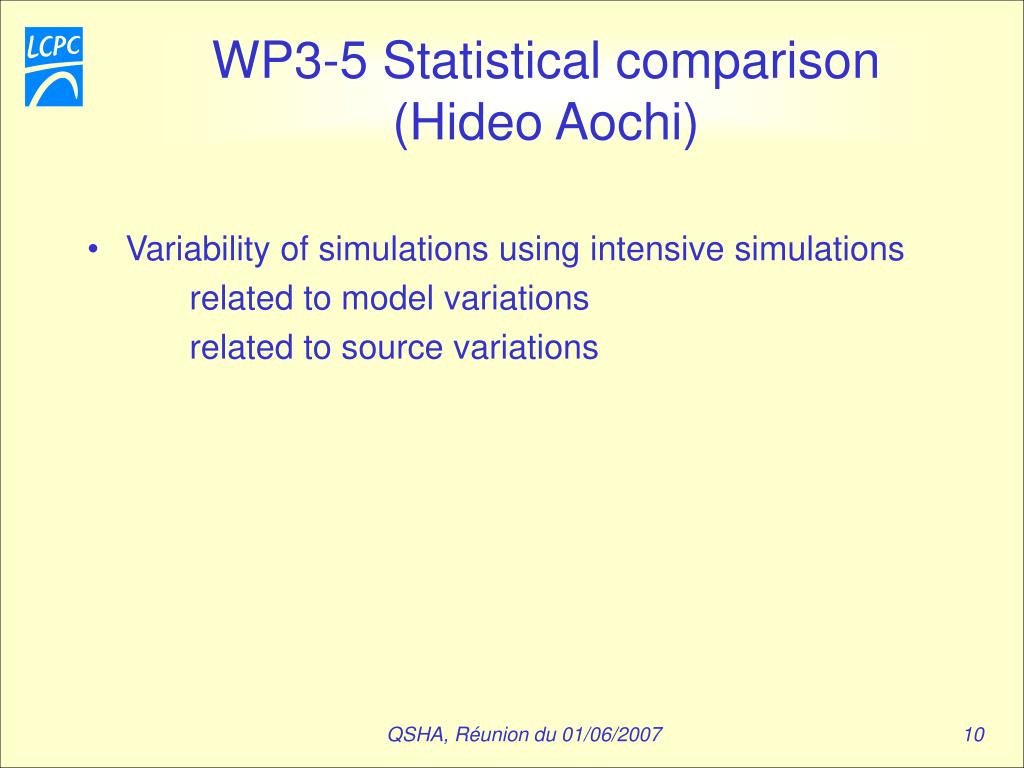 LCPC

WP3-5 Statistical comparison (Hideo Aochi)

• Variability of simulations using intensive simulations
related to model variations
related to source variations

QSHA, Réunion du 01/06/2007

10